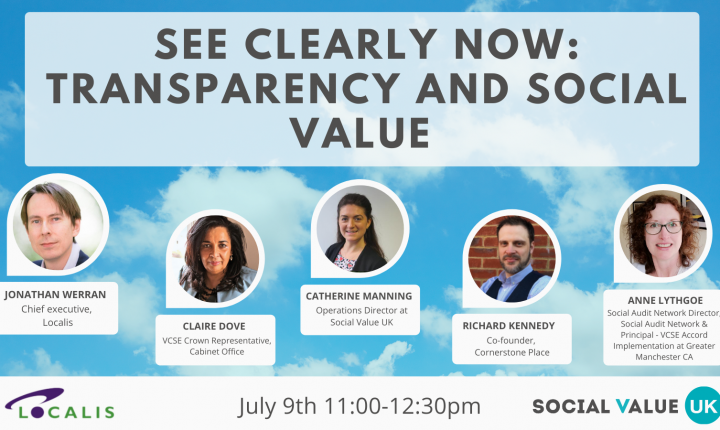 SEE CLEARLY NOW: TRANSPARENCY AND SOCIAL VALUE

JONATHAN WERRAN
Chief executive, Localis

CLAIRE DOVE
VCSE Crown Representative, Cabinet Office

CATHERINE MANNING
Operations Director at Social Value UK

RICHARD KENNEDY
Co-founder, Cornerstone Place

ANNE LYTHGOE
Social Audit Network Director, Social Audit Network & Principal - VCSE Accord Implementation at Greater Manchester CA

LOCALIS

July 9th 11:00-12:30pm

SOCIAL VALUE UK